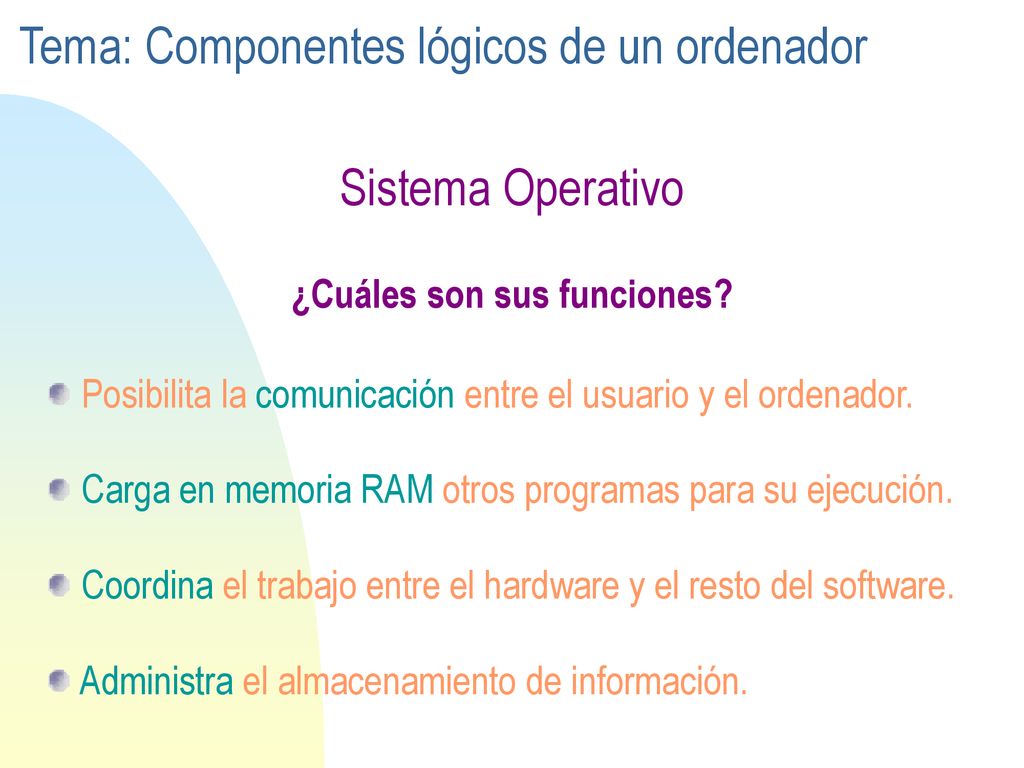 Tema: Componentes lógicos de un ordenador

Sistema Operativo

¿Cuáles son sus funciones?

Posibilita la comunicación entre el usuario y el ordenador.

Carga en memoria RAM otros programas para su ejecución.

Coordina el trabajo entre el hardware y el resto del software.

Administra el almacenamiento de información.